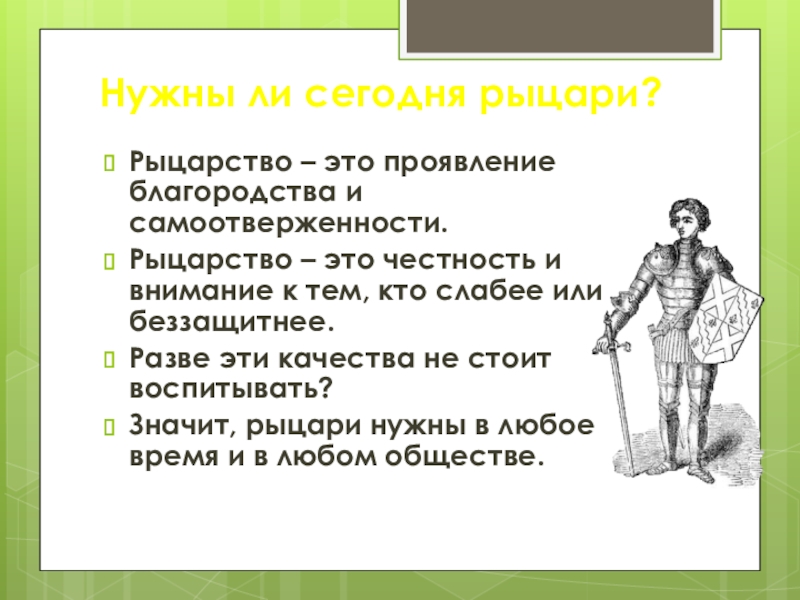 Нужны ли сегодня рыцари?

Рыцарство – это проявление благородства и самоотверженности.

Рыцарство – это честность и внимание к тем, кто слабее или беззащитнее.

Разве эти качества не стоит воспитывать?

Значит, рыцари нужны в любое время и в любом обществе.